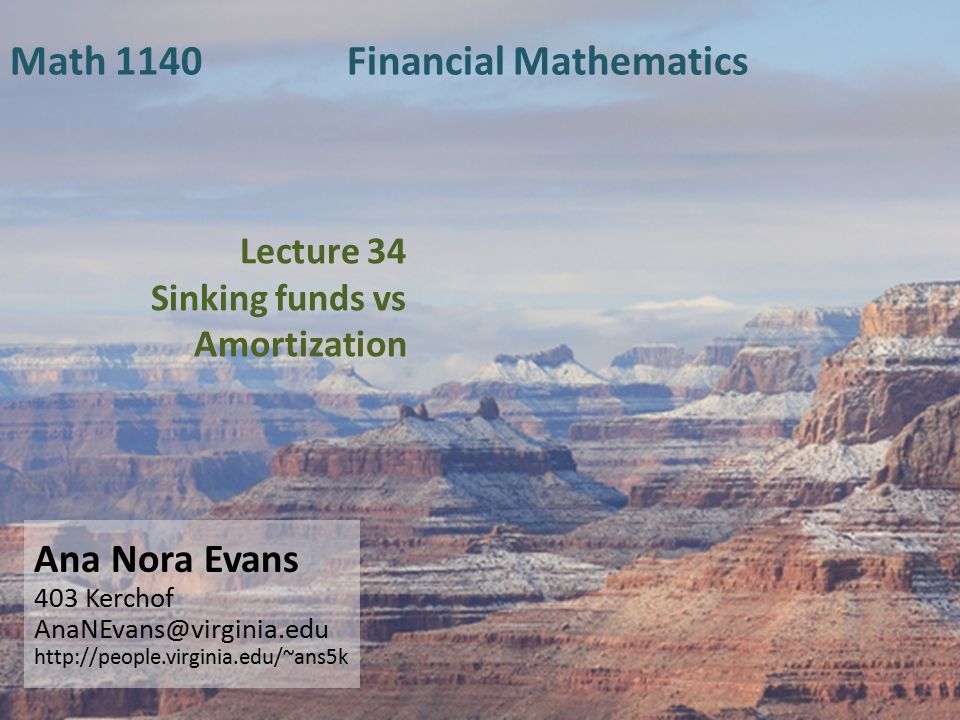 Math 1140 Financial Mathematics

Lecture 34
Sinking funds vs Amortization

Ana Nora Evans
403 Kerchof
AnaNEvans@virginia.edu
http://people.virginia.edu/~ans5k